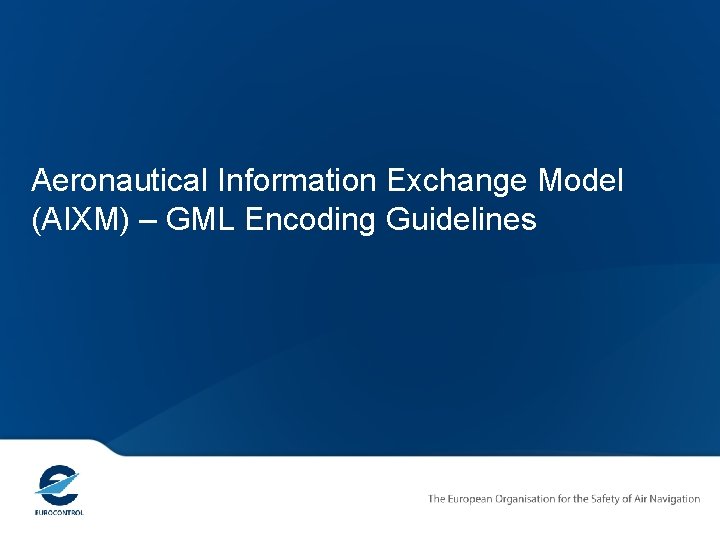 Aeronautical Information Exchange Model (AIXM) – GML Encoding Guidelines

EUROCONTROL

The European Organisation for the Safety of Air Navigation